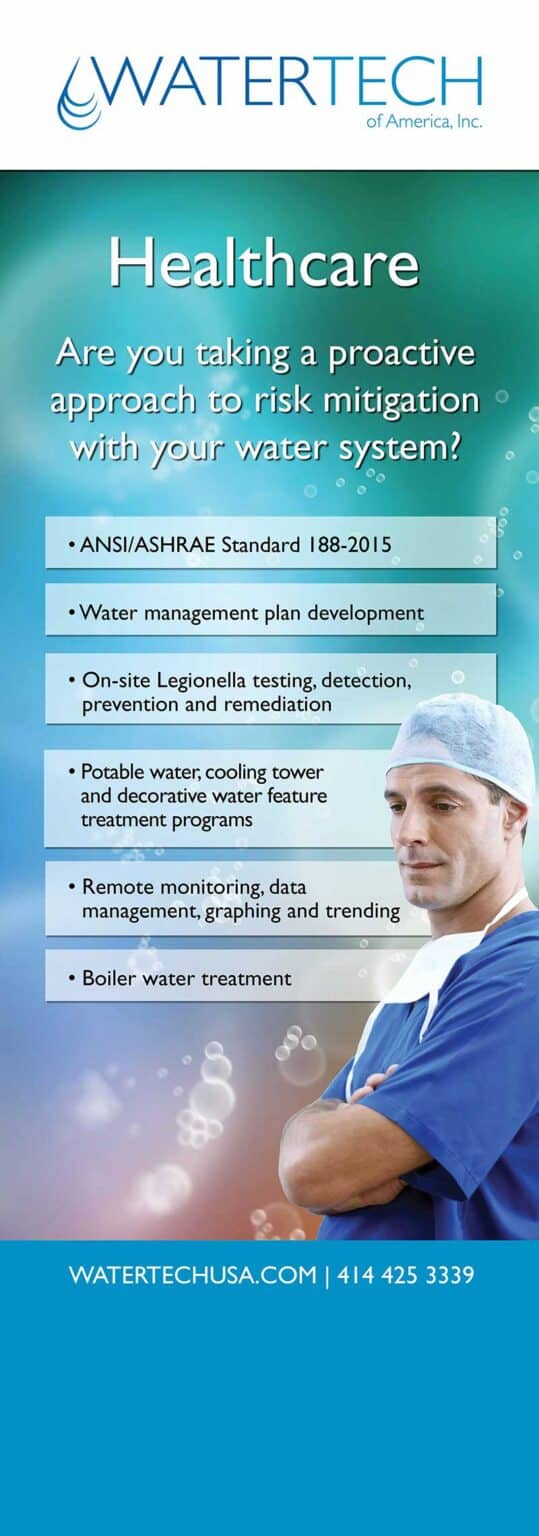 WATERTECH
of America, Inc.

Healthcare

Are you taking a proactive approach to risk mitigation with your water system?

• ANSI/ASHRAE Standard 188-2015

• Water management plan development

• On-site Legionella testing, detection, prevention and remediation

• Potable water, cooling tower and decorative water feature treatment programs

• Remote monitoring, data management, graphing and trending

• Boiler water treatment

WATERTECHUSA.COM | 414 425 3339